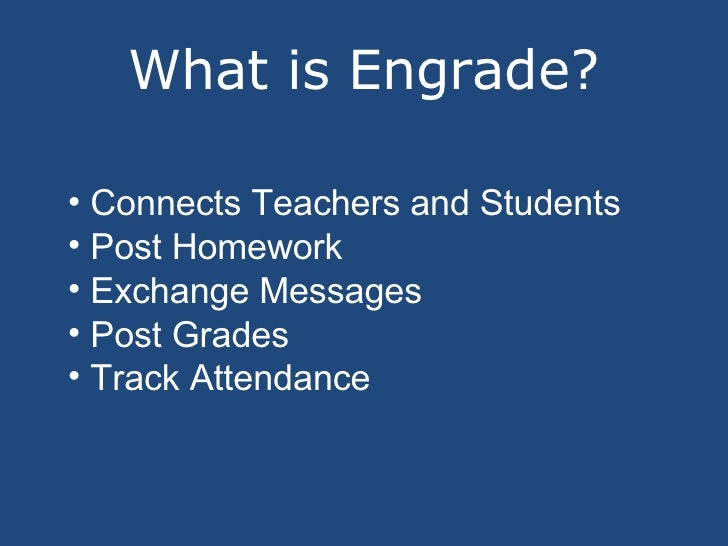 What is Engrade?

• Connects Teachers and Students
• Post Homework
• Exchange Messages
• Post Grades
• Track Attendance